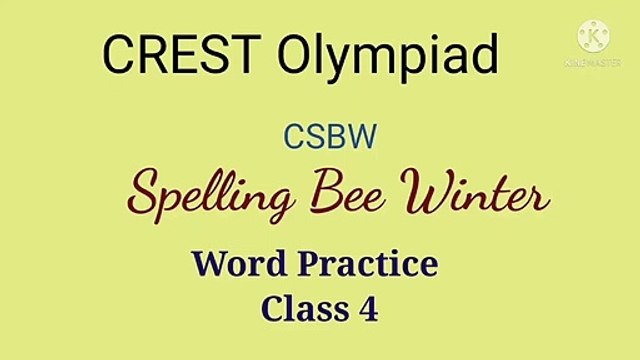 CREST Olympiad

KINEMASTER

CSBW

Spelling Bee Winter

Word Practice
Class 4